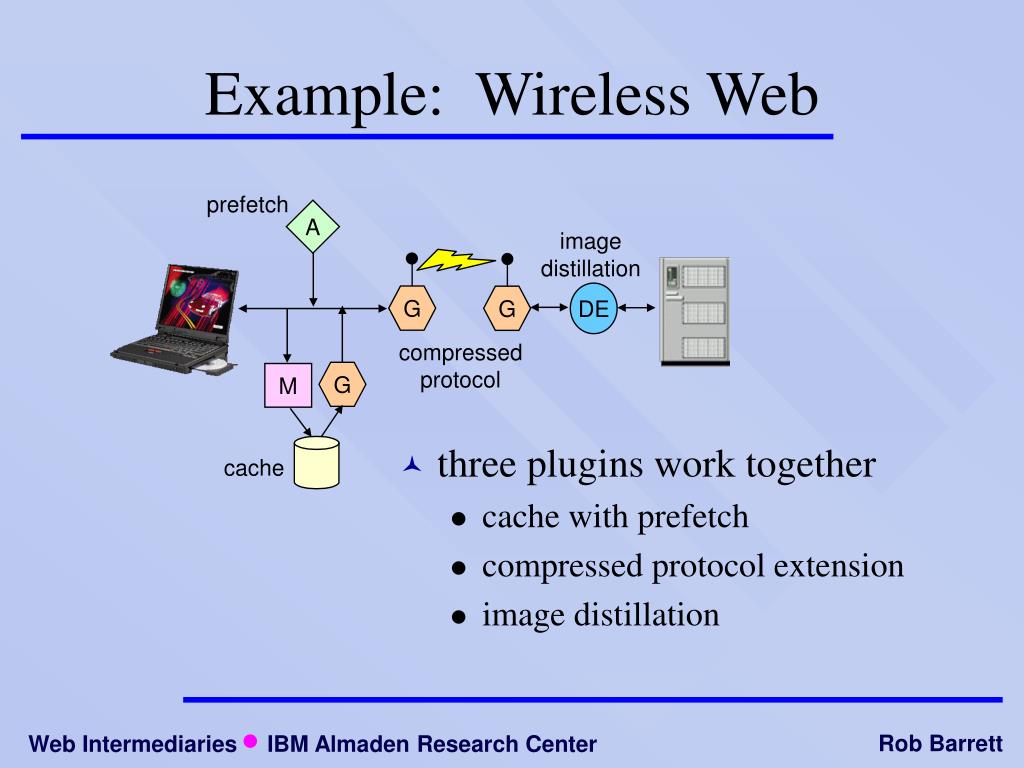 Example: Wireless Web

prefetch
A
image distillation
G
G
DE
compressed protocol
M
G
cache

three plugins work together
- cache with prefetch
- compressed protocol extension
- image distillation

Web Intermediaries • IBM Almaden Research Center
Rob Barrett